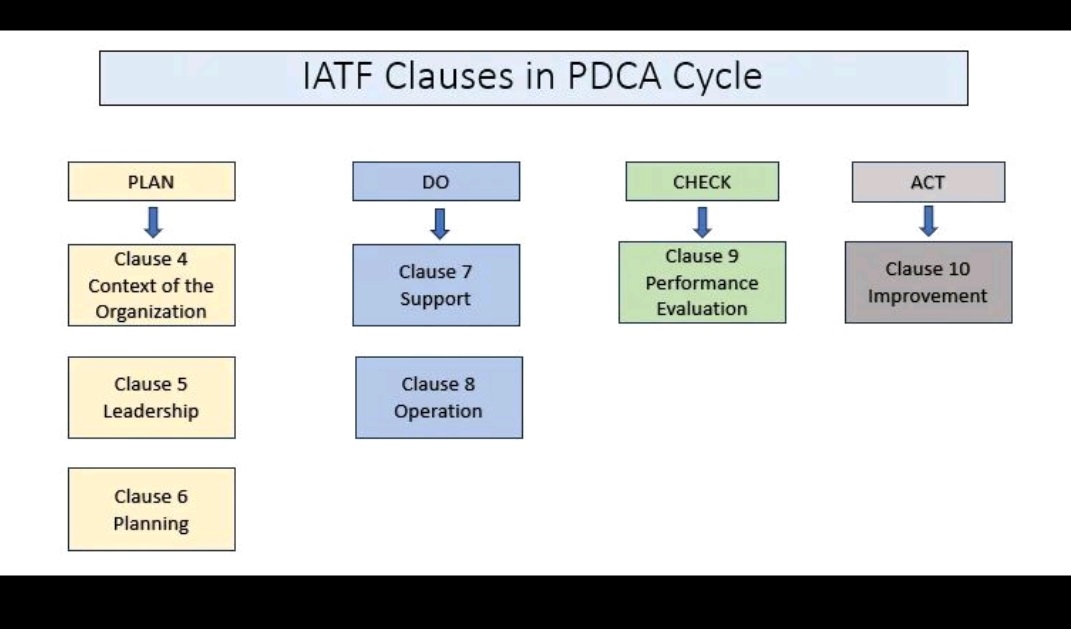 IATF Clauses in PDCA Cycle

PLAN

Clause 4
Context of the Organization

Clause 5
Leadership

Clause 6
Planning

DO

Clause 7
Support

Clause 8
Operation

CHECK

Clause 9
Performance Evaluation

ACT

Clause 10
Improvement